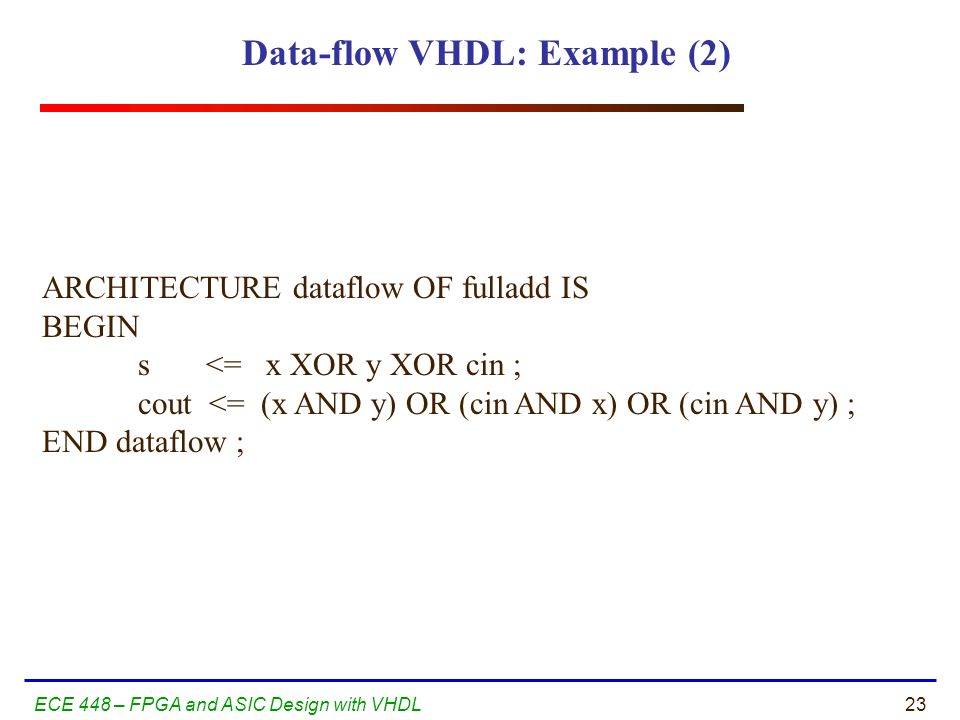 Data-flow VHDL: Example (2)

ARCHITECTURE dataflow OF fulladd IS
BEGIN
s <= x XOR y XOR cin ;
cout <= (x AND y) OR (cin AND x) OR (cin AND y) ;
END dataflow ;

ECE 448 – FPGA and ASIC Design with VHDL

23